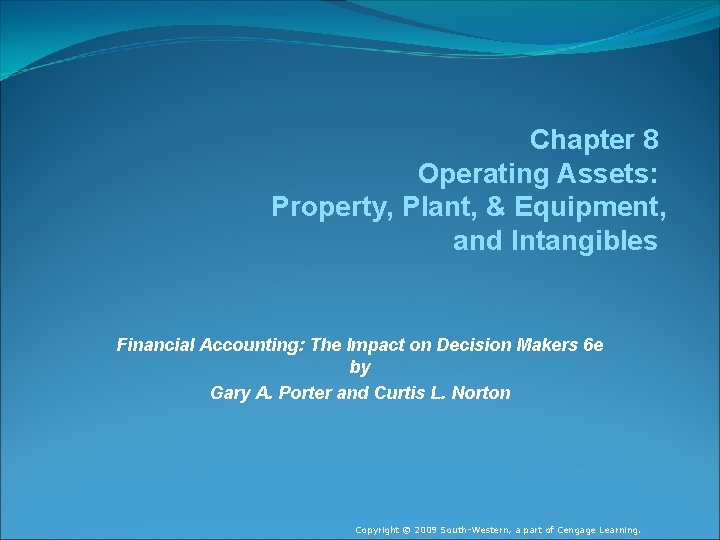 Chapter 8
Operating Assets:
Property, Plant, & Equipment, and Intangibles

Financial Accounting: The Impact on Decision Makers 6e
by
Gary A. Porter and Curtis L. Norton

Copyright © 2009 South-Western, a part of Cengage Learning.